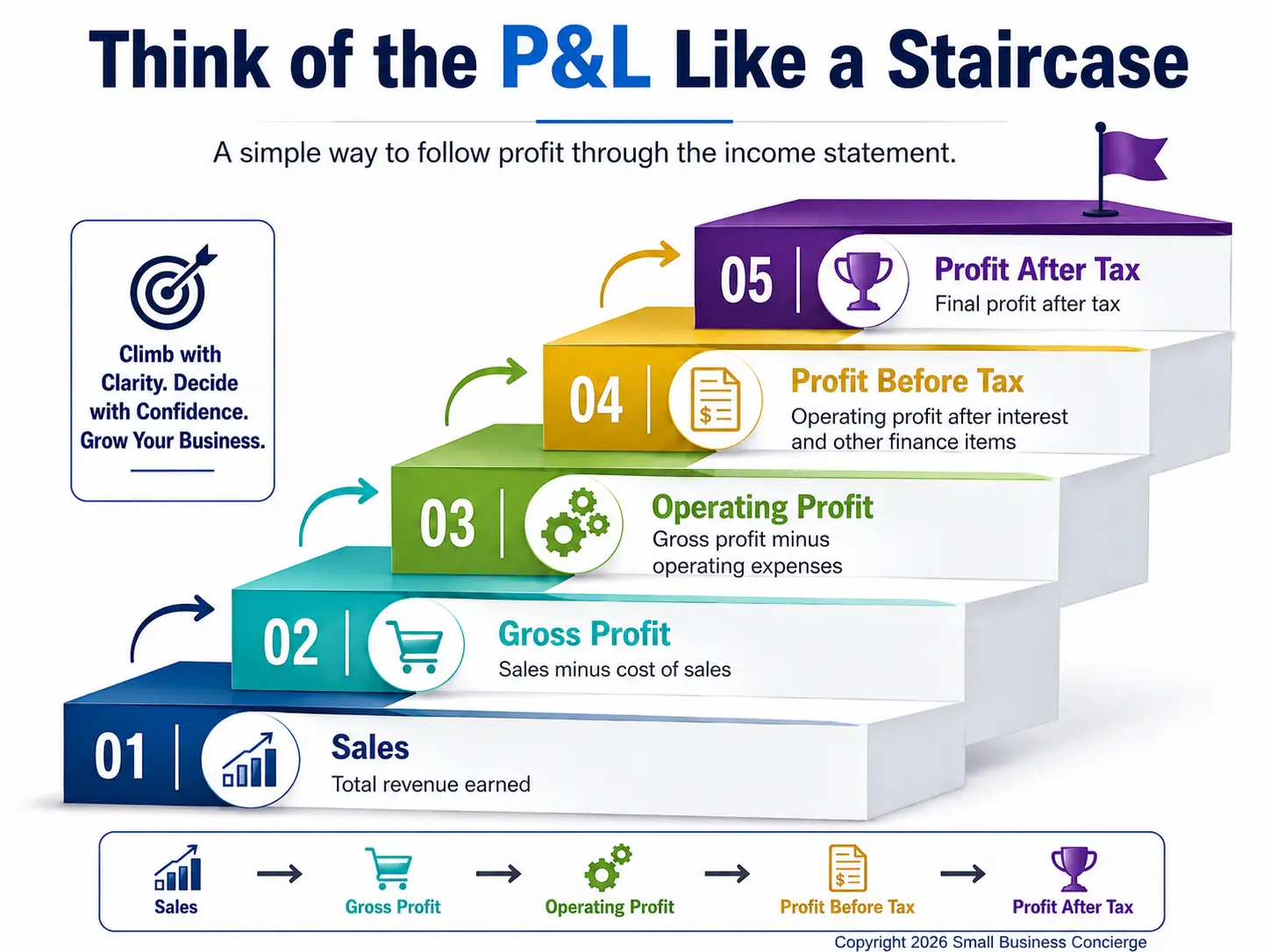 Think of the P&L Like a Staircase

A simple way to follow profit through the income statement.

Climb with Clarity. Decide with Confidence. Grow Your Business.

05 Profit After Tax
Final profit after tax

04 Profit Before Tax
Operating profit after interest and other finance items

03 Operating Profit
Gross profit minus operating expenses

02 Gross Profit
Sales minus cost of sales

01 Sales
Total revenue earned

Sales → Gross Profit → Operating Profit → Profit Before Tax → Profit After Tax

Copyright 2026 Small Business Concierge